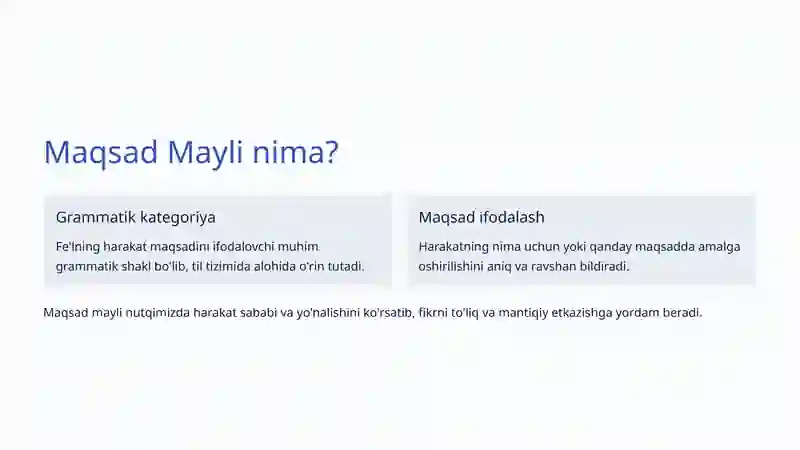 Maqsad Mayli nima?

Grammatik kategoriya

Fe'lning harakat maqsadini ifodalovchi muhim grammatik shakl bo'lib, til tizimida alohida o'rin tutadi.

Maqsad ifodalash

Harakatning nima uchun yoki qanday maqsadda amalga oshirilishini aniq va ravshan bildiradi.

Maqsad mayli nutqimizda harakat sababi va yo'nalishini ko'rsatib, fikrni to'liq va mantiqiy etkazishga yordam beradi.